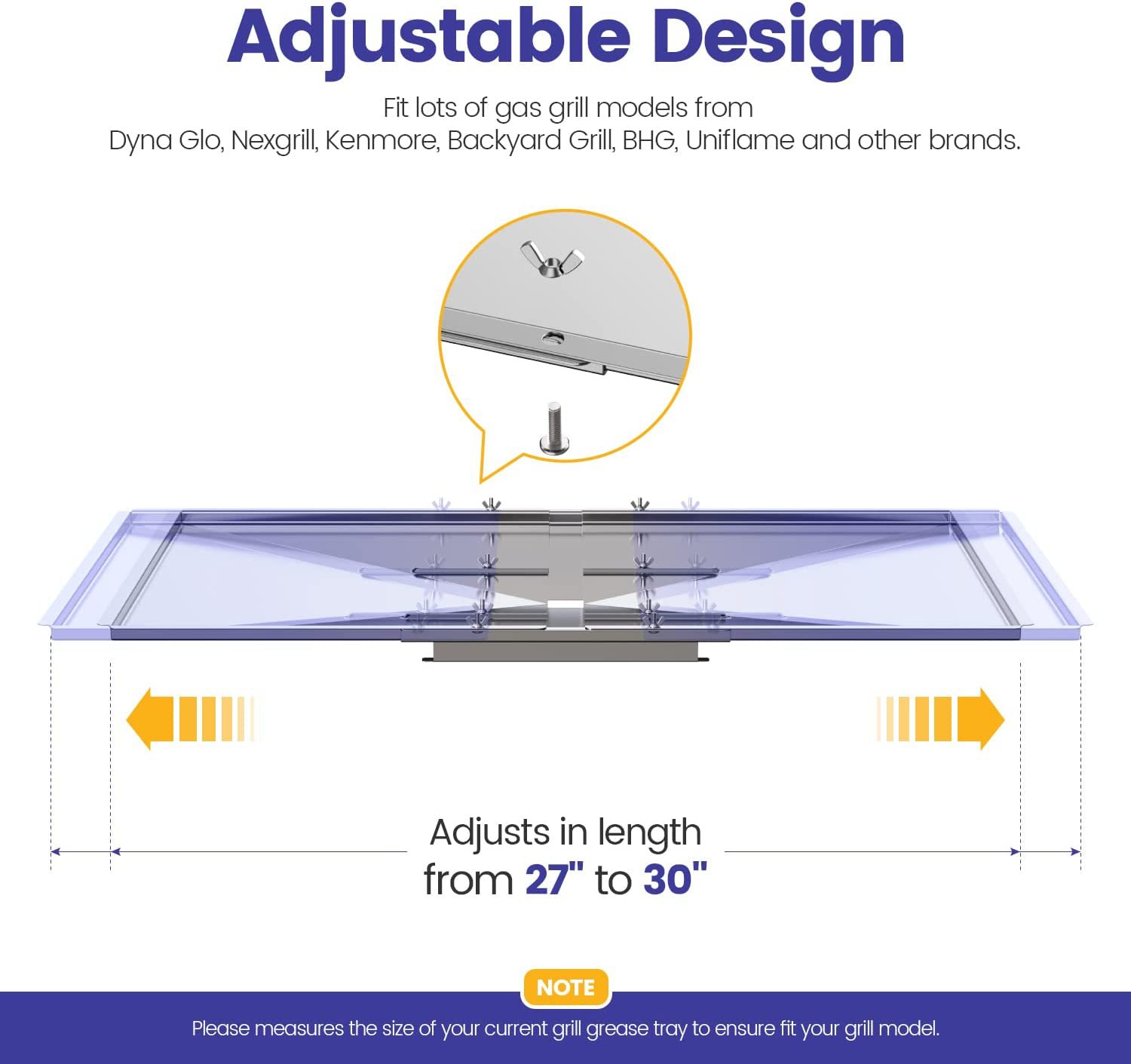 Adjustable Design

Fit lots of gas grill models from
Dyna Glo, Nexgrill, Kenmore, Backyard Grill, BHG, Uniflame and other brands.

Adjusts in length from 27" to 30"

NOTE

Please measures the size of your current grill grease tray to ensure fit your grill model.